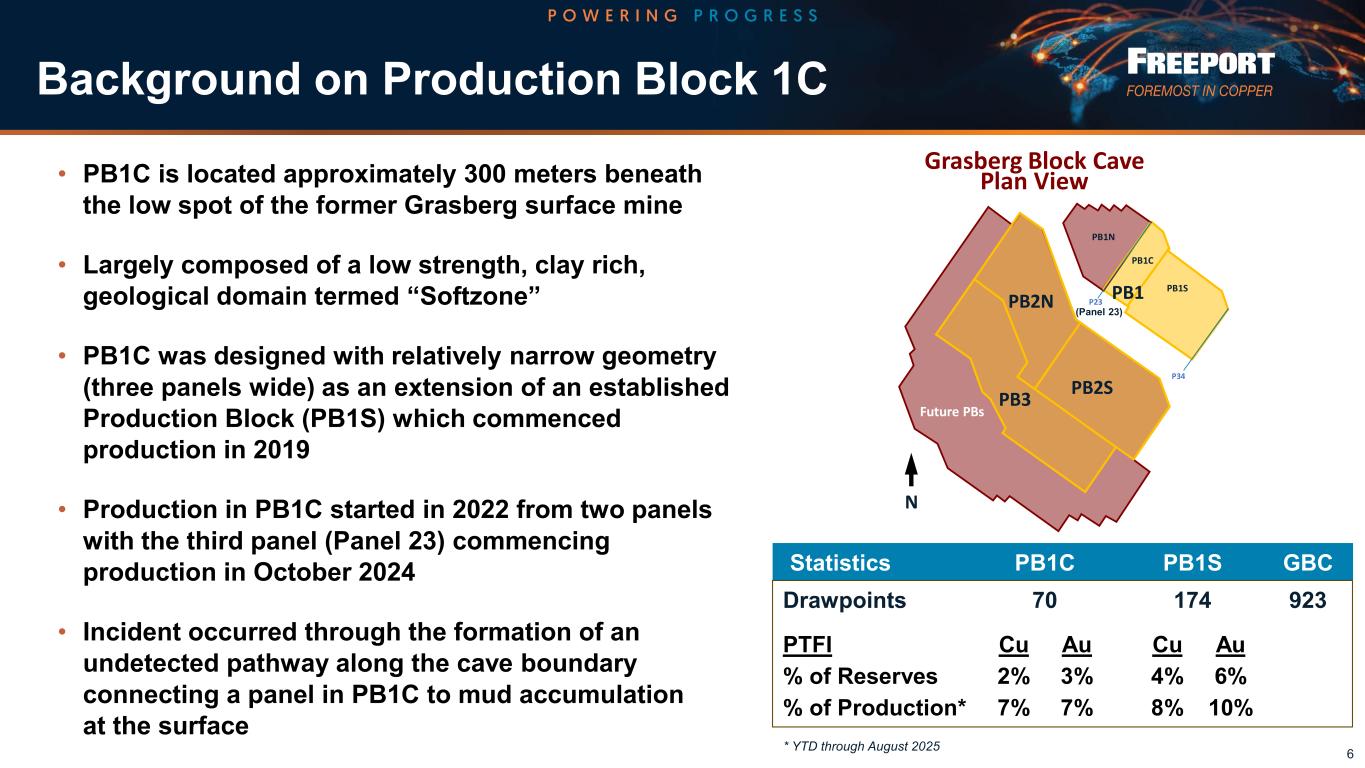 POWERING PROGRESS

Background on Production Block 1C

FREEPORT
FOREMOST IN COPPER

• PB1C is located approximately 300 meters beneath the low spot of the former Grasberg surface mine

• Largely composed of a low strength, clay rich, geological domain termed “Softzone”

• PB1C was designed with relatively narrow geometry (three panels wide) as an extension of an established Production Block (PB1S) which commenced production in 2019

• Production in PB1C started in 2022 from two panels with the third panel (Panel 23) commencing production in October 2024

• Incident occurred through the formation of an undetected pathway along the cave boundary connecting a panel in PB1C to mud accumulation at the surface

Grasberg Block Cave Plan View

PB1N
PB1C
PB1S
PB1
P23
(Panel 23)
PB2N
PB2S
P34
PB3
Future PBs
N

| Statistics | PB1C | | PB1S | | GBC |
|---|---|---|---|---|---|
| Drawpoints | 70 | | 174 | | 923 |
| PTFI | Cu | Au | Cu | Au | |
| % of Reserves | 2% | 3% | 4% | 6% | |
| % of Production* | 7% | 7% | 8% | 10% | |

* YTD through August 2025

6